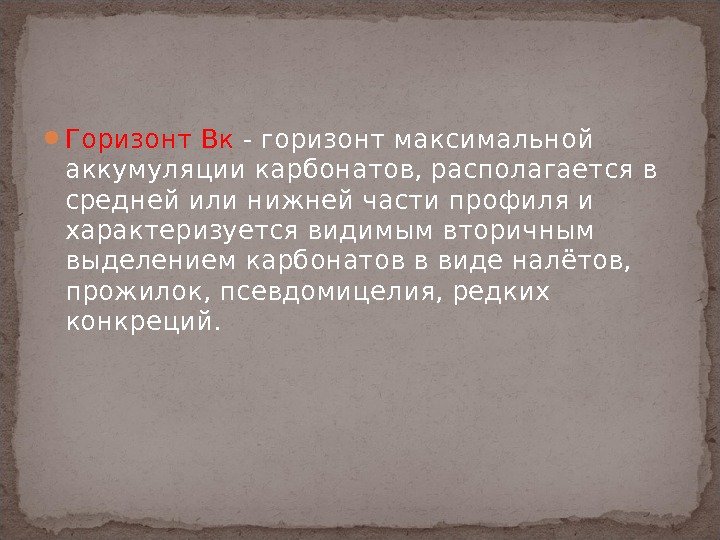 Горизонт Вк - горизонт максимальной аккумуляции карбонатов, располагается в средней или нижней части профиля и характеризуется видимым вторичным выделением карбонатов в виде налётов, прожилок, псевдомицелия, редких конкреций.